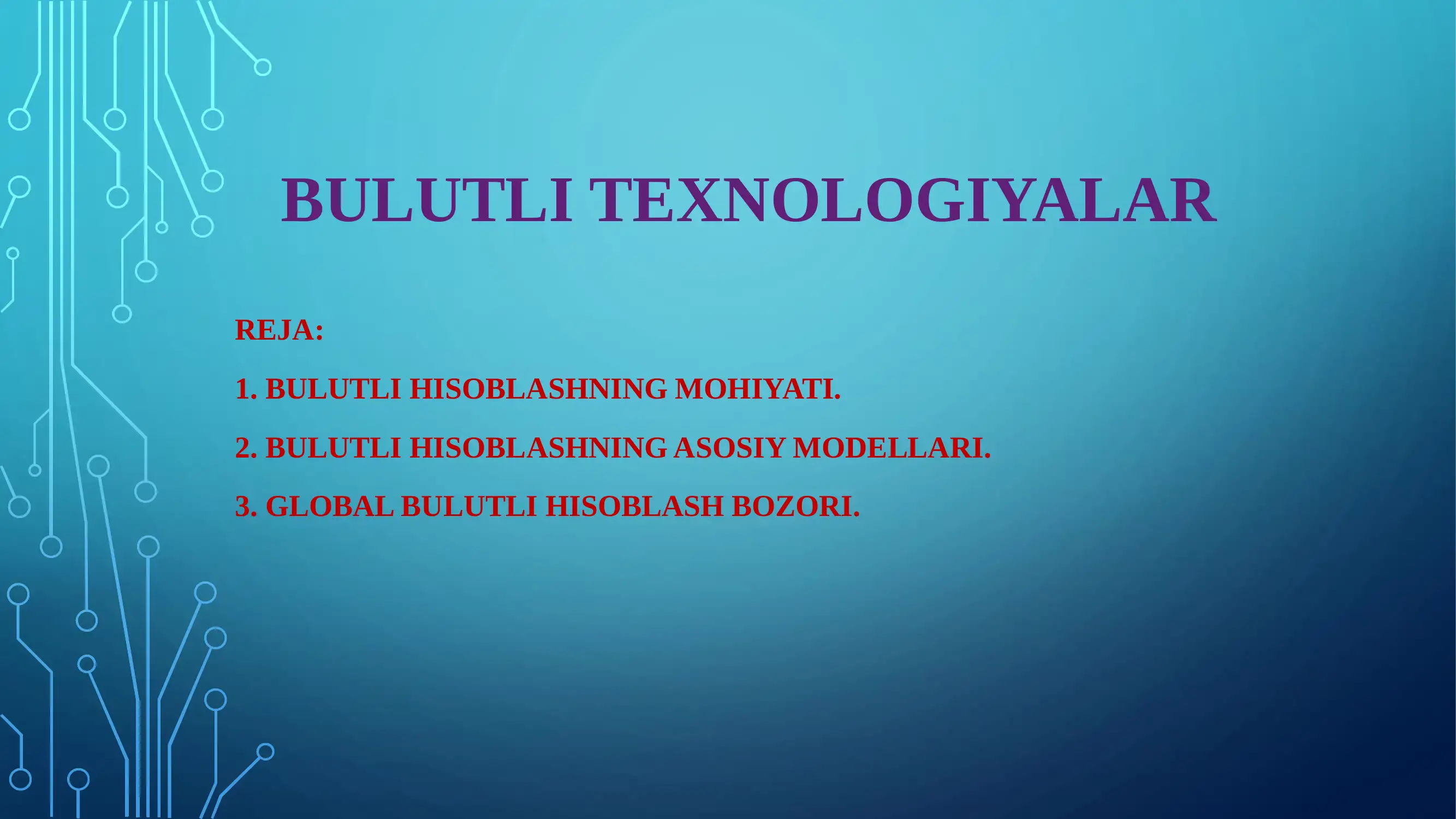 BULUTLI TEXNOLOGIYALAR

REJA:

1. BULUTLI HISOBLASHNING MOHIYATI.

2. BULUTLI HISOBLASHNING ASOSIY MODELLARI.

3. GLOBAL BULUTLI HISOBLASH BOZORI.